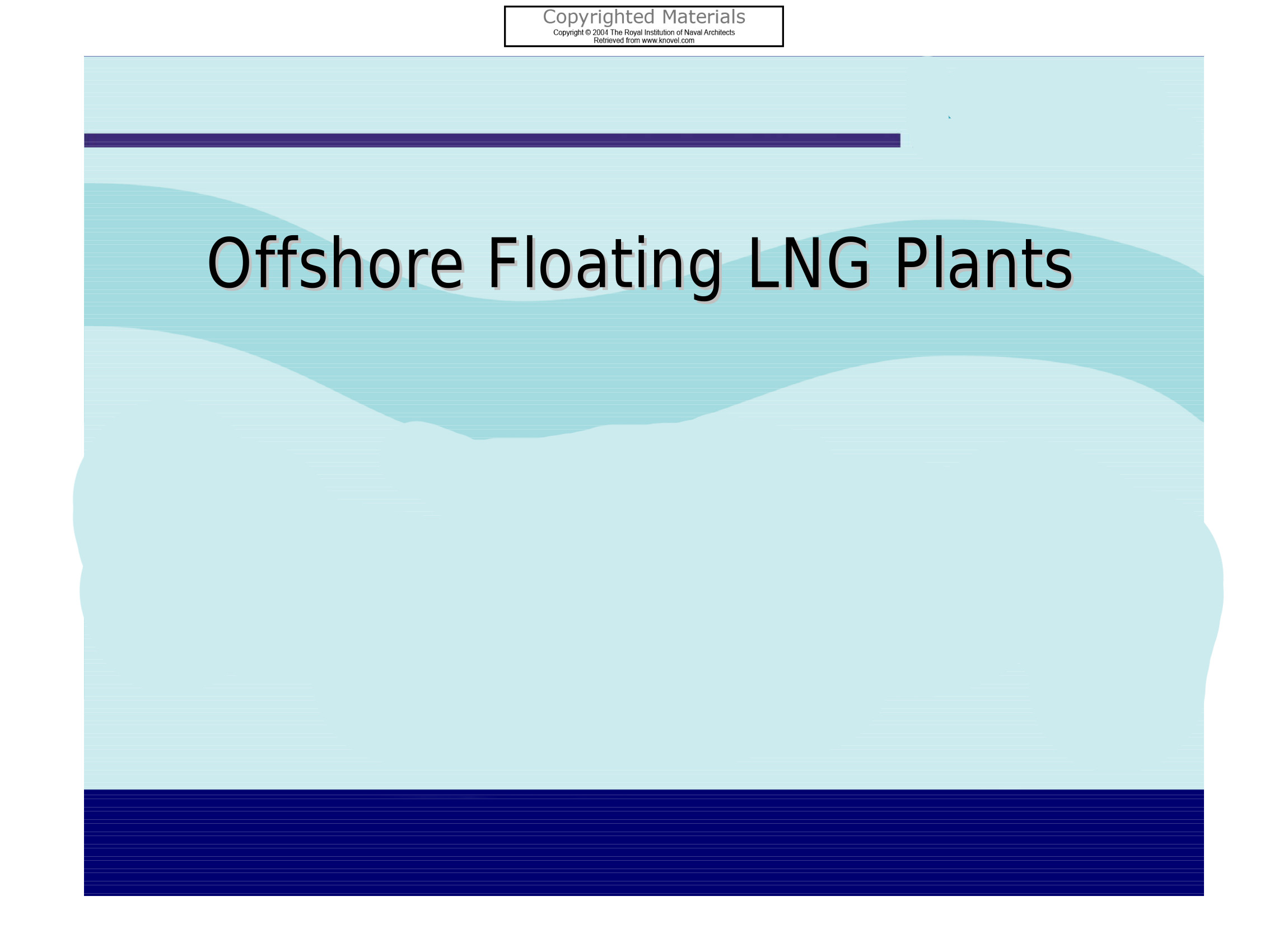 Copyrighted Materials
Copyright © 2004 The Royal Institution of Naval Architects
Retrieved from www.knovel.com

Offshore Floating LNG Plants